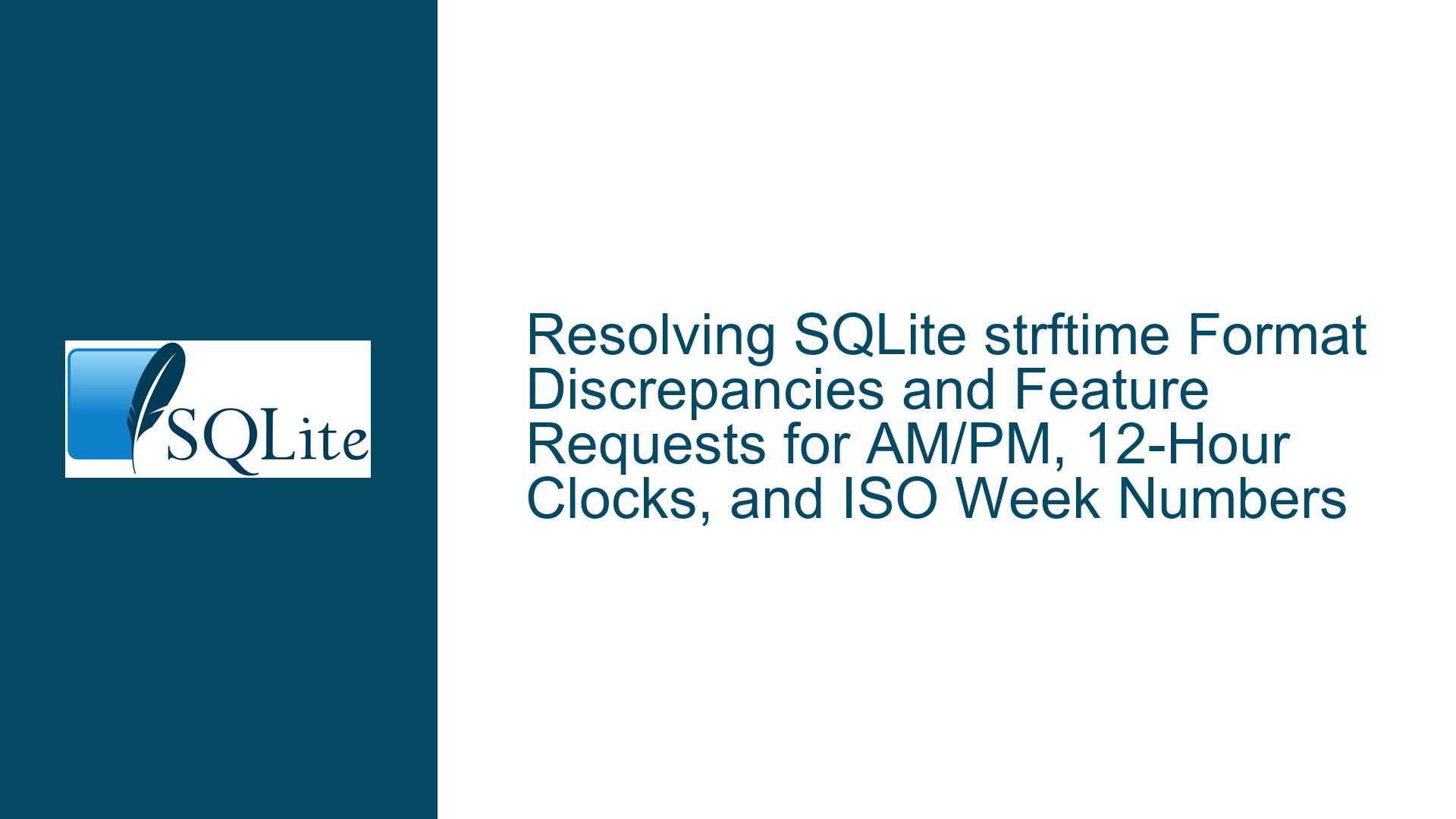 SQLite

Resolving SQLite strftime Format Discrepancies and Feature Requests for AM/PM, 12-Hour Clocks, and ISO Week Numbers